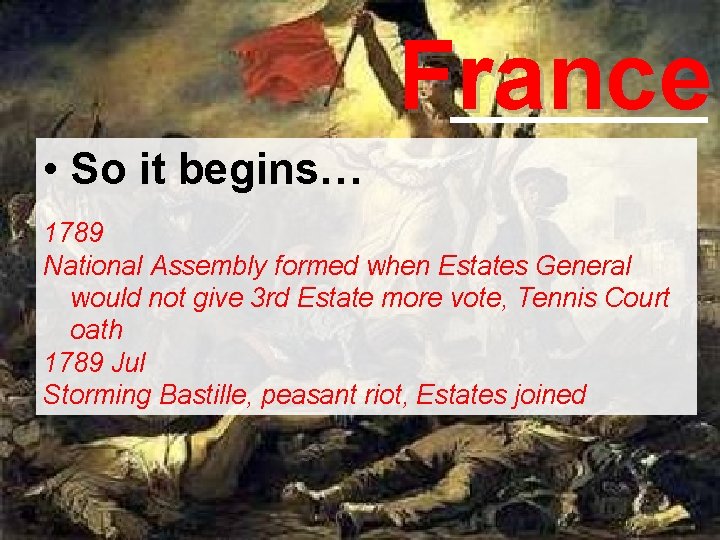 France

• So it begins…

1789

National Assembly formed when Estates General would not give 3rd Estate more vote, Tennis Court oath

1789 Jul

Storming Bastille, peasant riot, Estates joined